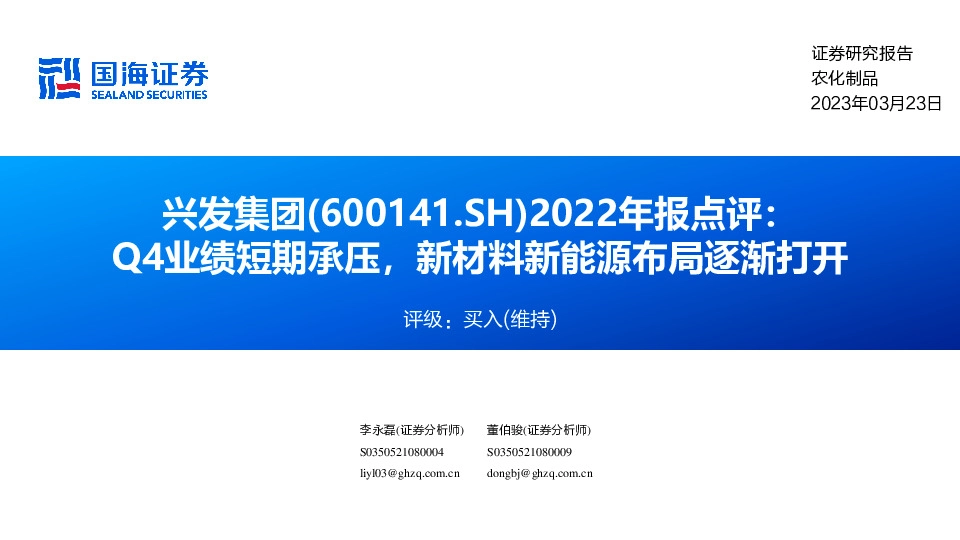 国海证券
SEALAND SECURITIES

证券研究报告
农化制品
2023年03月23日

兴发集团(600141.SH)2022年报点评：
Q4业绩短期承压，新材料新能源布局逐渐打开

评级：买入(维持)

李永磊(证券分析师)
S0350521080004
liyl03@ghzq.com.cn

董伯骏(证券分析师)
S0350521080009
dongbj@ghzq.com.cn